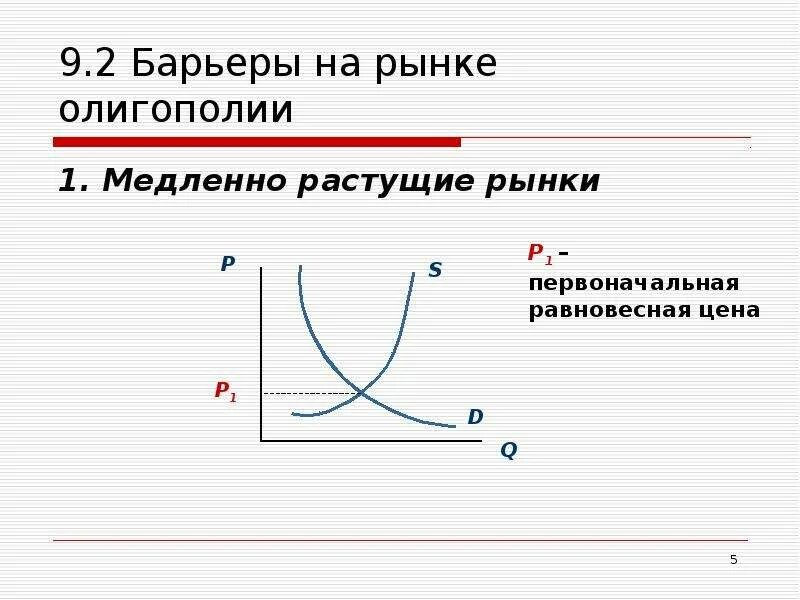 9.2 Барьеры на рынке олигополии

1. Медленно растущие рынки

P

S

$P_1$

D

Q

$P_1$ – первоначальная равновесная цена

5